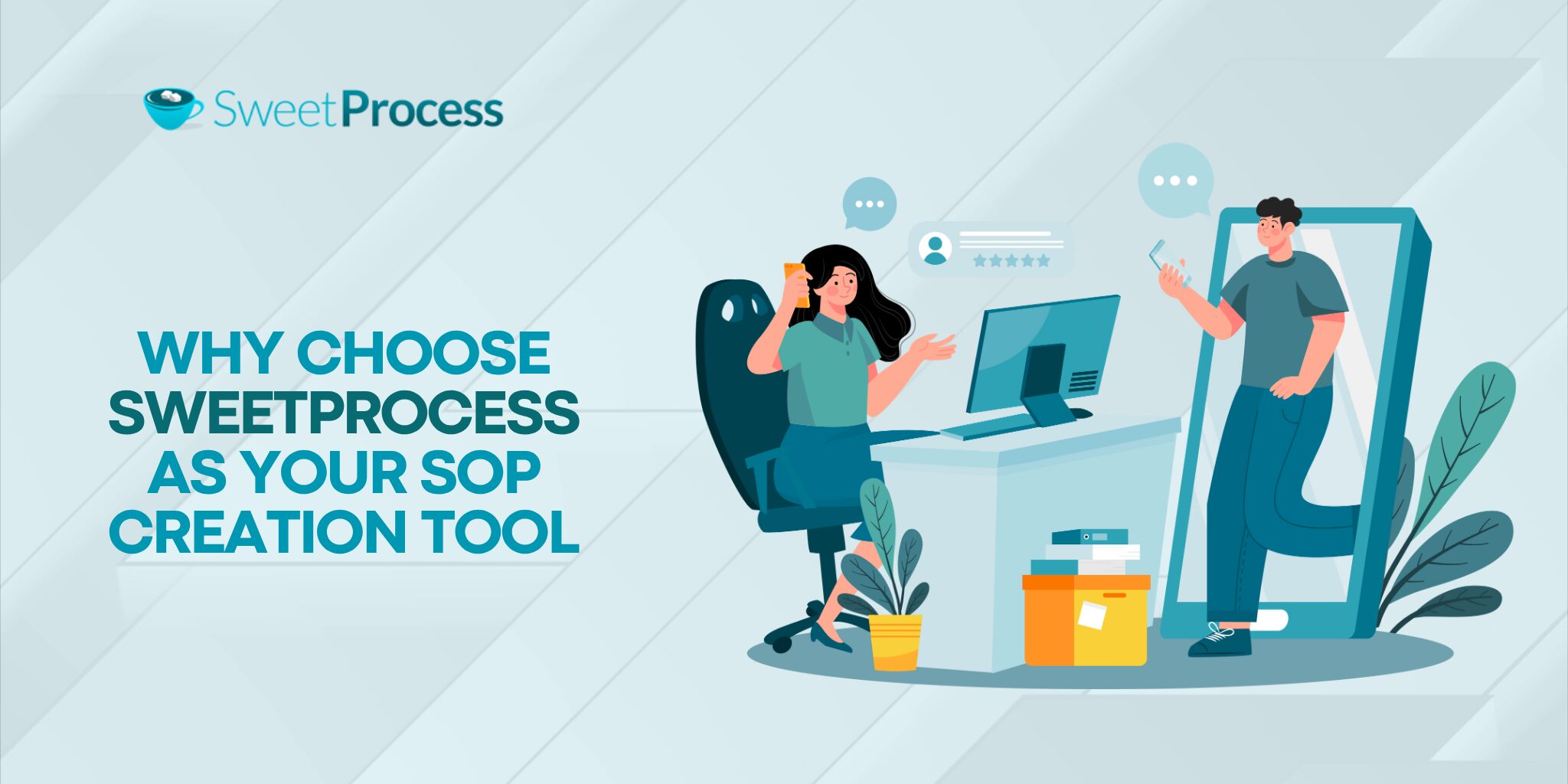 SweetProcess

WHY CHOOSE SWEETPROCESS AS YOUR SOP CREATION TOOL